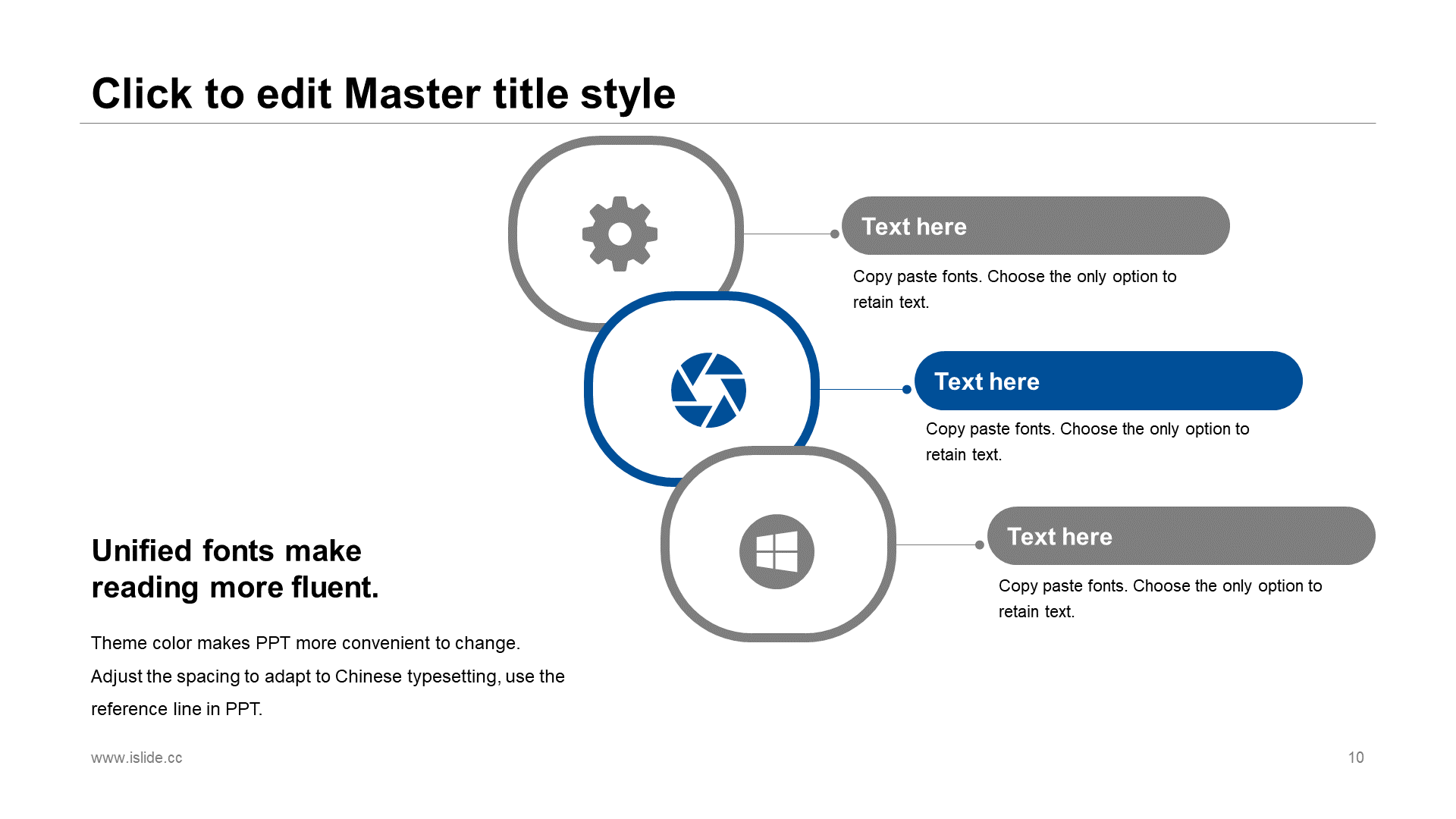 Click to edit Master title style

Text here

Copy paste fonts. Choose the only option to retain text.

Text here

Copy paste fonts. Choose the only option to retain text.

Text here

Copy paste fonts. Choose the only option to retain text.

Unified fonts make reading more fluent.

Theme color makes PPT more convenient to change. Adjust the spacing to adapt to Chinese typesetting, use the reference line in PPT.

www.islide.cc

10